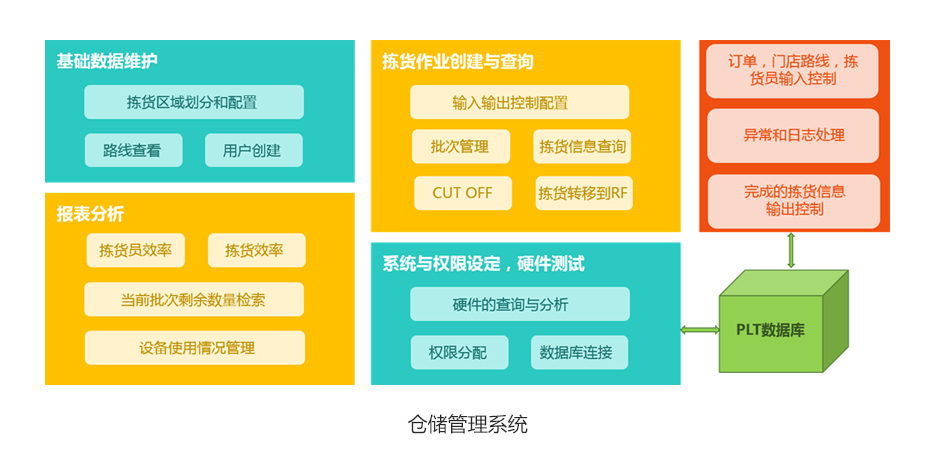 基础数据维护

拣货区域划分和配置

路线查看

用户创建

报表分析

拣货员效率

拣货效率

当前批次剩余数量检索

设备使用情况管理

拣货作业创建与查询

输入输出控制配置

批次管理

拣货信息查询

CUT OFF

拣货转移到RF

系统与权限设定，硬件测试

硬件的查询与分析

权限分配

数据库连接

订单，门店路线，拣货员输入控制

异常和日志处理

完成的拣货信息输出控制

PLT数据库

仓储管理系统